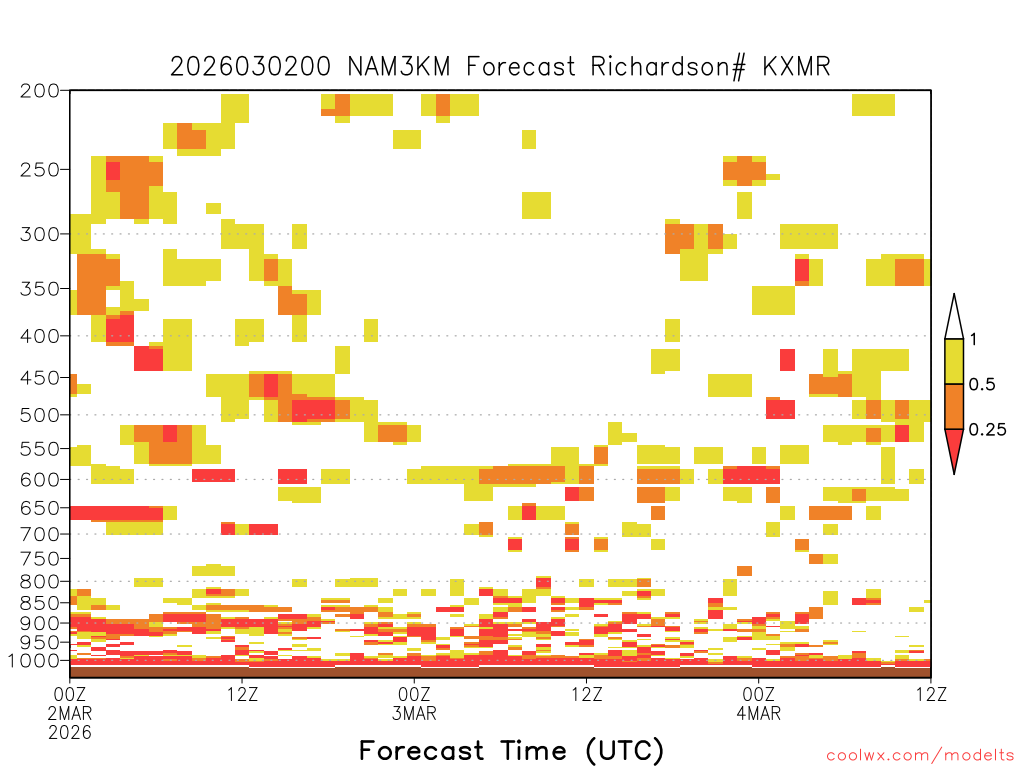 2026030200 NAM3KM Forecast Richardson# KXMR

200
250
300
350
400
450
500
550
600
650
700
750
800
850
900
950
1000

1
0.5
0.25

00Z 2MAR 2026
12Z
00Z 3MAR
12Z
00Z 4MAR
12Z

Forecast Time (UTC)

coolwx.com/modelts